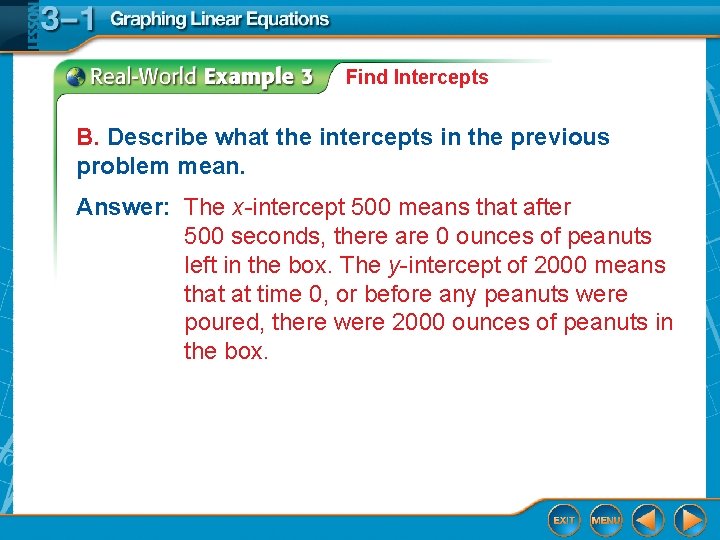 LESSON 3–1 Graphing Linear Equations

Real-World Example 3 Find Intercepts

B. Describe what the intercepts in the previous problem mean.

Answer: The $x$-intercept 500 means that after 500 seconds, there are 0 ounces of peanuts left in the box. The $y$-intercept of 2000 means that at time 0, or before any peanuts were poured, there were 2000 ounces of peanuts in the box.

EXIT MENU